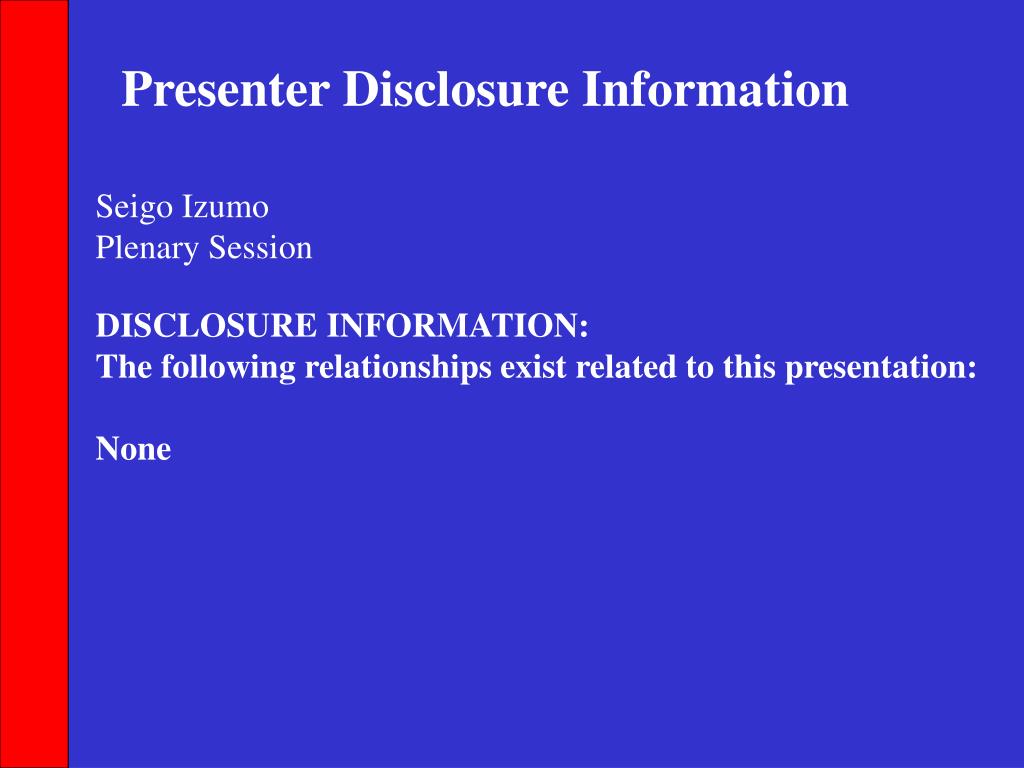 Presenter Disclosure Information

Seigo Izumo
Plenary Session

DISCLOSURE INFORMATION:
The following relationships exist related to this presentation:

None